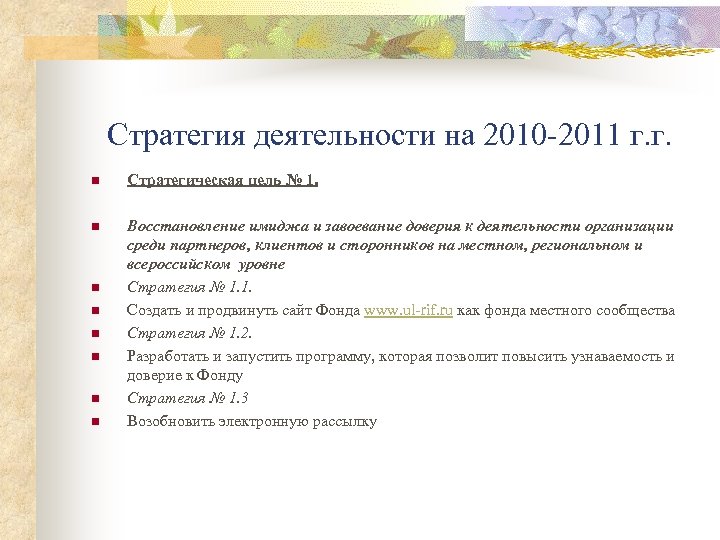 Стратегия деятельности на 2010-2011 г.г.

Стратегическая цель № 1.

Восстановление имиджа и завоевание доверия к деятельности организации среди партнеров, клиентов и сторонников на местном, региональном и всероссийском уровне

Стратегия № 1.1.

Создать и продвинуть сайт Фонда www.ul-rif.ru как фонда местного сообщества

Стратегия № 1.2.

Разработать и запустить программу, которая позволит повысить узнаваемость и доверие к Фонду

Стратегия № 1.3

Возобновить электронную рассылку